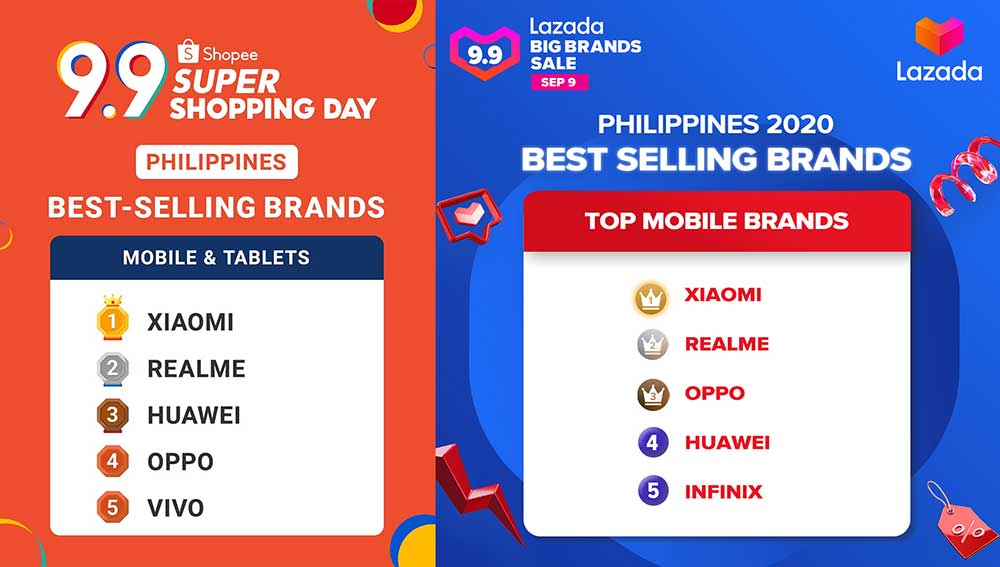 9.9 Shopee SUPER SHOPPING DAY

PHILIPPINES

BEST-SELLING BRANDS

MOBILE & TABLETS

1 XIAOMI
2 REALME
3 HUAWEI
4 OPPO
5 VIVO

9.9 Lazada BIG BRANDS SALE SEP 9

Lazada

PHILIPPINES 2020
BEST SELLING BRANDS

TOP MOBILE BRANDS

1 XIAOMI
2 REALME
3 OPPO
4 HUAWEI
5 INFINIX

%